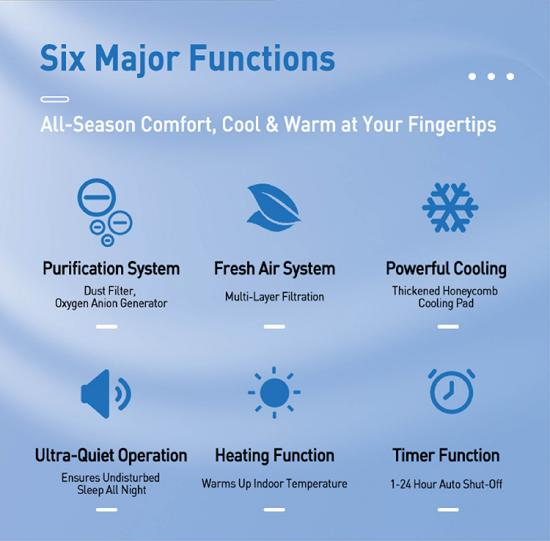 Six Major Functions

All-Season Comfort, Cool & Warm at Your Fingertips

Purification System
Dust Filter, Oxygen Anion Generator

Fresh Air System
Multi-Layer Filtration

Powerful Cooling
Thickened Honeycomb Cooling Pad

Ultra-Quiet Operation
Ensures Undisturbed Sleep All Night

Heating Function
Warms Up Indoor Temperature

Timer Function
1-24 Hour Auto Shut-Off